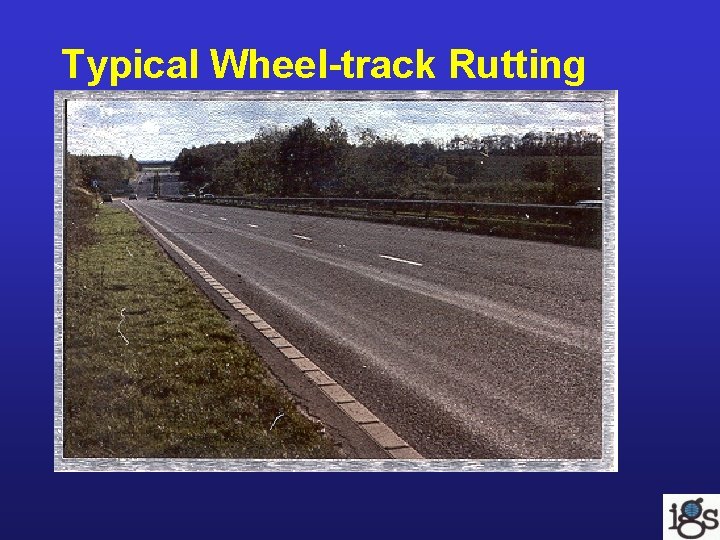 Typical Wheel-track Rutting

igs